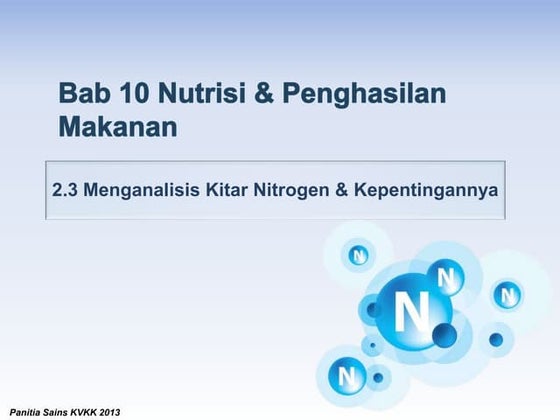 Bab 10 Nutrisi & Penghasilan Makanan

2.3 Menganalisis Kitar Nitrogen & Kepentingannya

N

N

N

N

N

Panitia Sains KVKK 2013